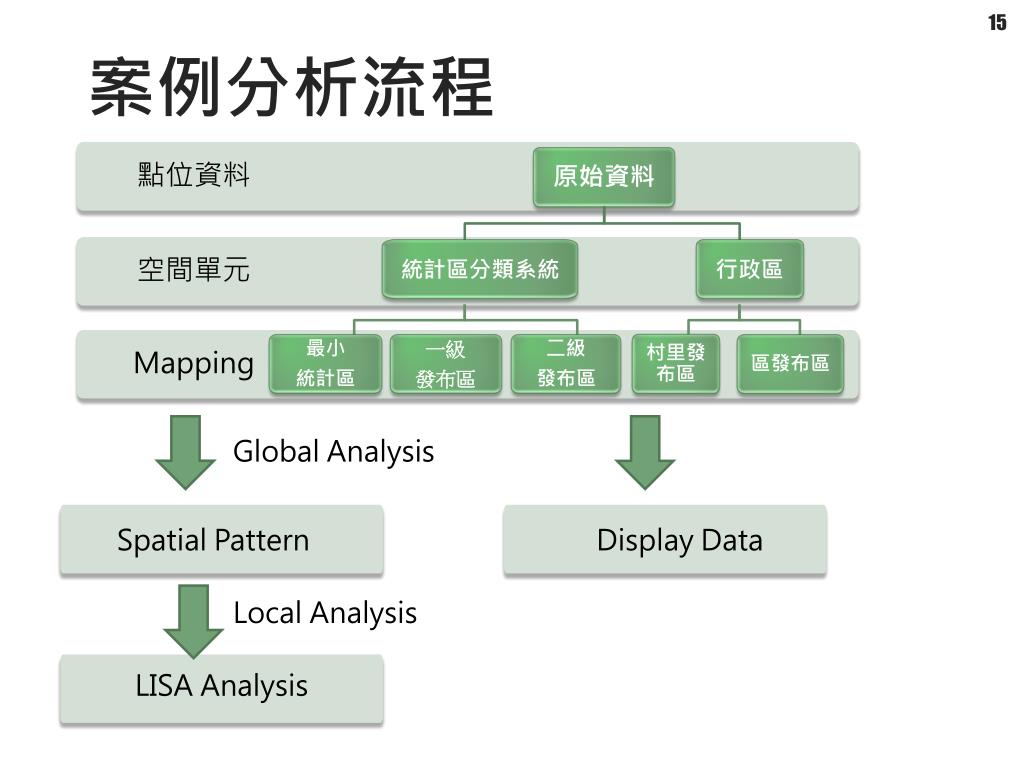 15

案例分析流程

點位資料

原始資料

空間單元

統計區分類系統

行政區

Mapping

最小統計區

一級發布區

二級發布區

村里發布區

區發布區

Global Analysis

Spatial Pattern

Display Data

Local Analysis

LISA Analysis